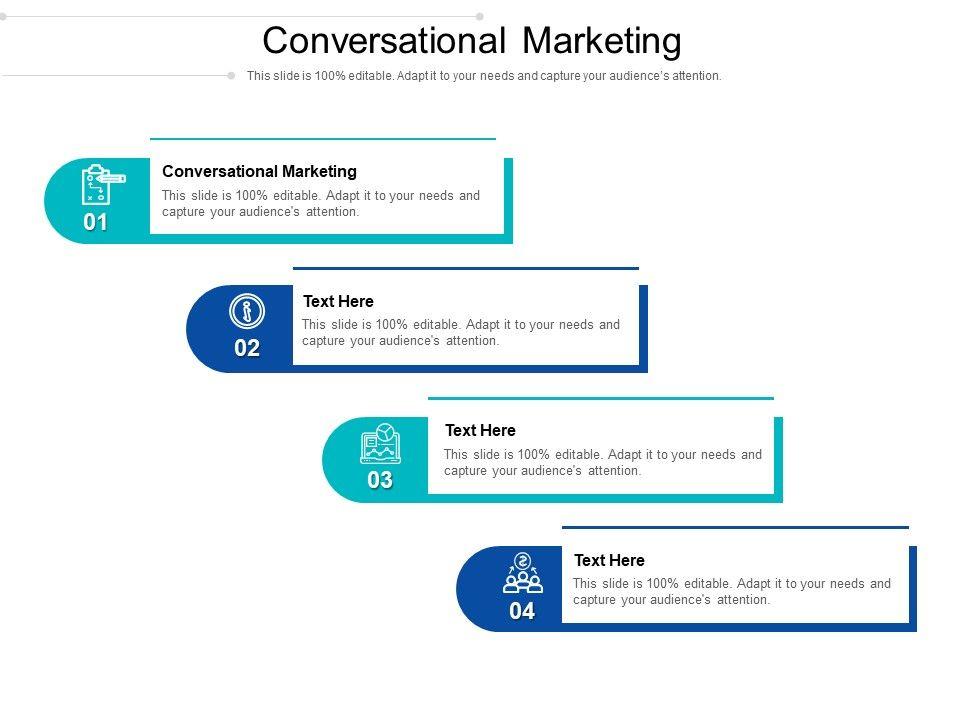 Conversational Marketing

This slide is 100% editable. Adapt it to your needs and capture your audience's attention.

01

Conversational Marketing

This slide is 100% editable. Adapt it to your needs and capture your audience's attention.

02

Text Here

This slide is 100% editable. Adapt it to your needs and capture your audience's attention.

03

Text Here

This slide is 100% editable. Adapt it to your needs and capture your audience's attention.

04

Text Here

This slide is 100% editable. Adapt it to your needs and capture your audience's attention.